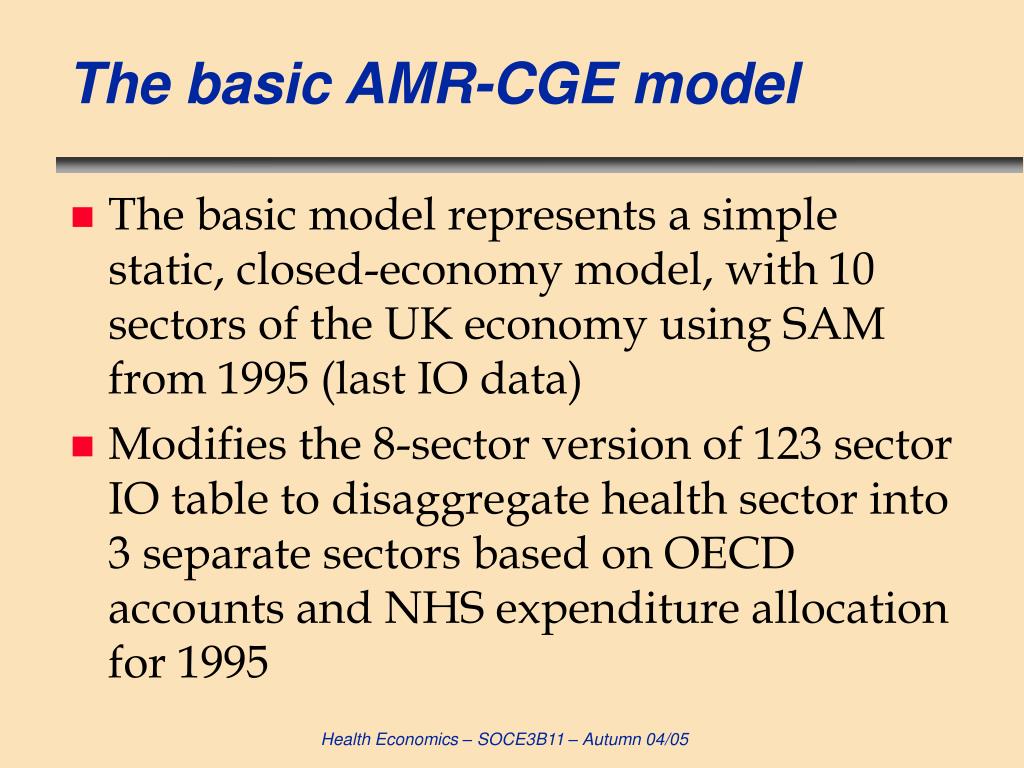 The basic AMR-CGE model

The basic model represents a simple static, closed-economy model, with 10 sectors of the UK economy using SAM from 1995 (last IO data)

Modifies the 8-sector version of 123 sector IO table to disaggregate health sector into 3 separate sectors based on OECD accounts and NHS expenditure allocation for 1995

Health Economics – SOCE3B11 – Autumn 04/05